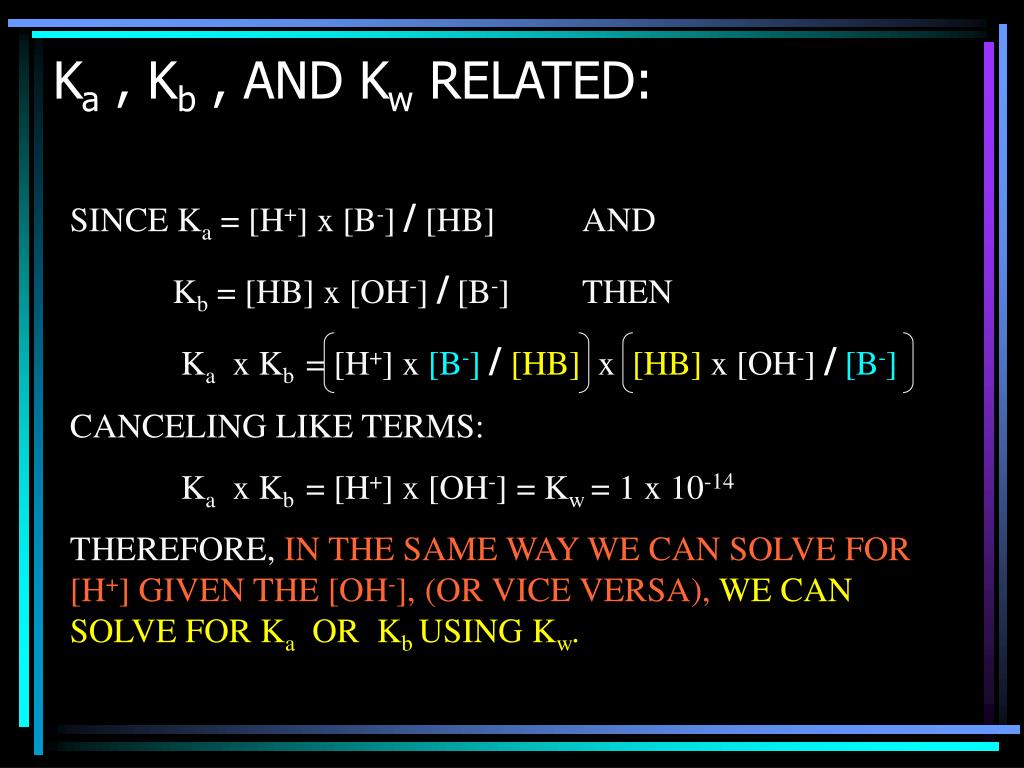 $K_a$ , $K_b$ , AND $K_w$ RELATED:

SINCE $K_a = [H^+] \times [B^-] / [HB]$ AND

$K_b = [HB] \times [OH^-] / [B^-]$ THEN

$K_a \times K_b = \left([H^+] \times [B^-] / [HB]\right) \times \left([HB] \times [OH^-] / [B^-]\right)$

CANCELING LIKE TERMS:

$K_a \times K_b = [H^+] \times [OH^-] = K_w = 1 \times 10^{-14}$

THEREFORE, IN THE SAME WAY WE CAN SOLVE FOR $[H^+]$ GIVEN THE $[OH^-]$, (OR VICE VERSA), WE CAN SOLVE FOR $K_a$ OR $K_b$ USING $K_w$.